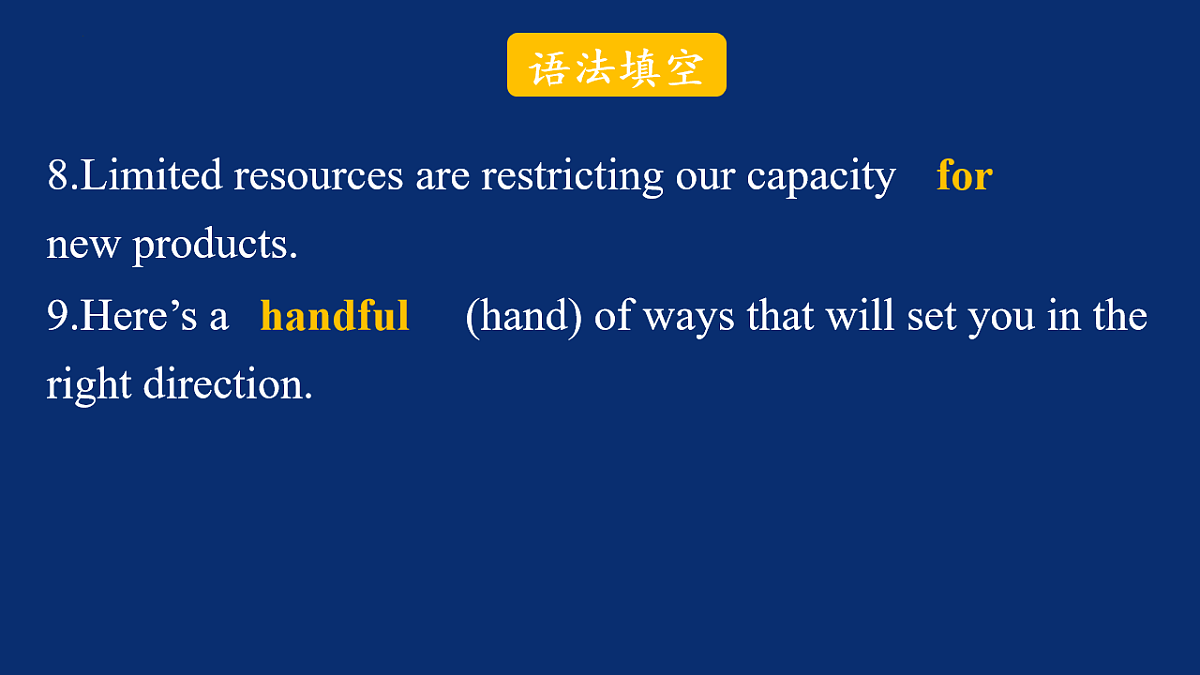 语法填空

8.Limited resources are restricting our capacity for new products.

9.Here’s a handful (hand) of ways that will set you in the right direction.